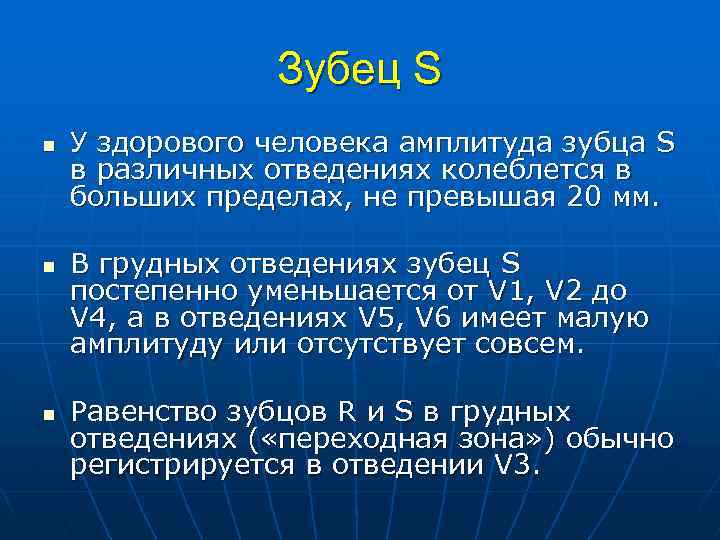 Зубец S

▪ У здорового человека амплитуда зубца S в различных отведениях колеблется в больших пределах, не превышая 20 мм.

▪ В грудных отведениях зубец S постепенно уменьшается от V1, V2 до V4, а в отведениях V5, V6 имеет малую амплитуду или отсутствует совсем.

▪ Равенство зубцов R и S в грудных отведениях («переходная зона») обычно регистрируется в отведении V3.